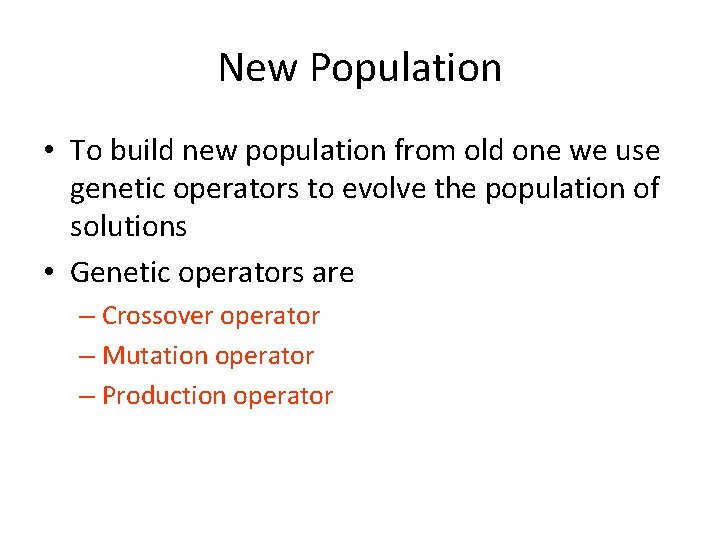 New Population

• To build new population from old one we use genetic operators to evolve the population of solutions

• Genetic operators are

– Crossover operator

– Mutation operator

– Production operator